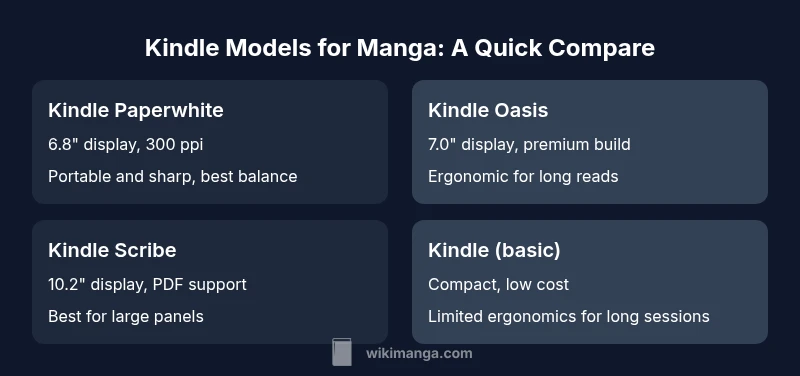 Kindle Models for Manga: A Quick Compare

Kindle Paperwhite

6.8" display, 300 ppi

Portable and sharp, best balance

Kindle Oasis

7.0" display, premium build

Ergonomic for long reads

Kindle Scribe

10.2" display, PDF support

Best for large panels

Kindle (basic)

Compact, low cost

Limited ergonomics for long sessions

wikimanga.com